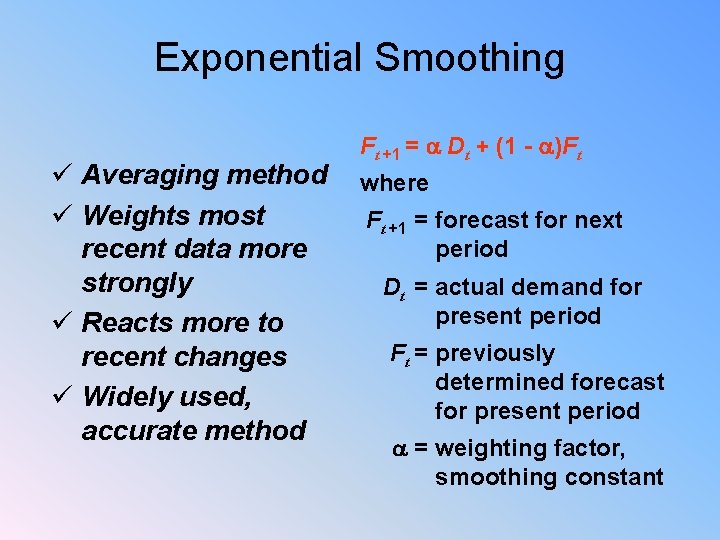 Exponential Smoothing

✓ Averaging method
✓ Weights most recent data more strongly
✓ Reacts more to recent changes
✓ Widely used, accurate method

$F_{t+1} = \alpha D_t + (1 - \alpha)F_t$
where

$F_{t+1}$ = forecast for next period

$D_t$ = actual demand for present period

$F_t$ = previously determined forecast for present period

$\alpha$ = weighting factor, smoothing constant